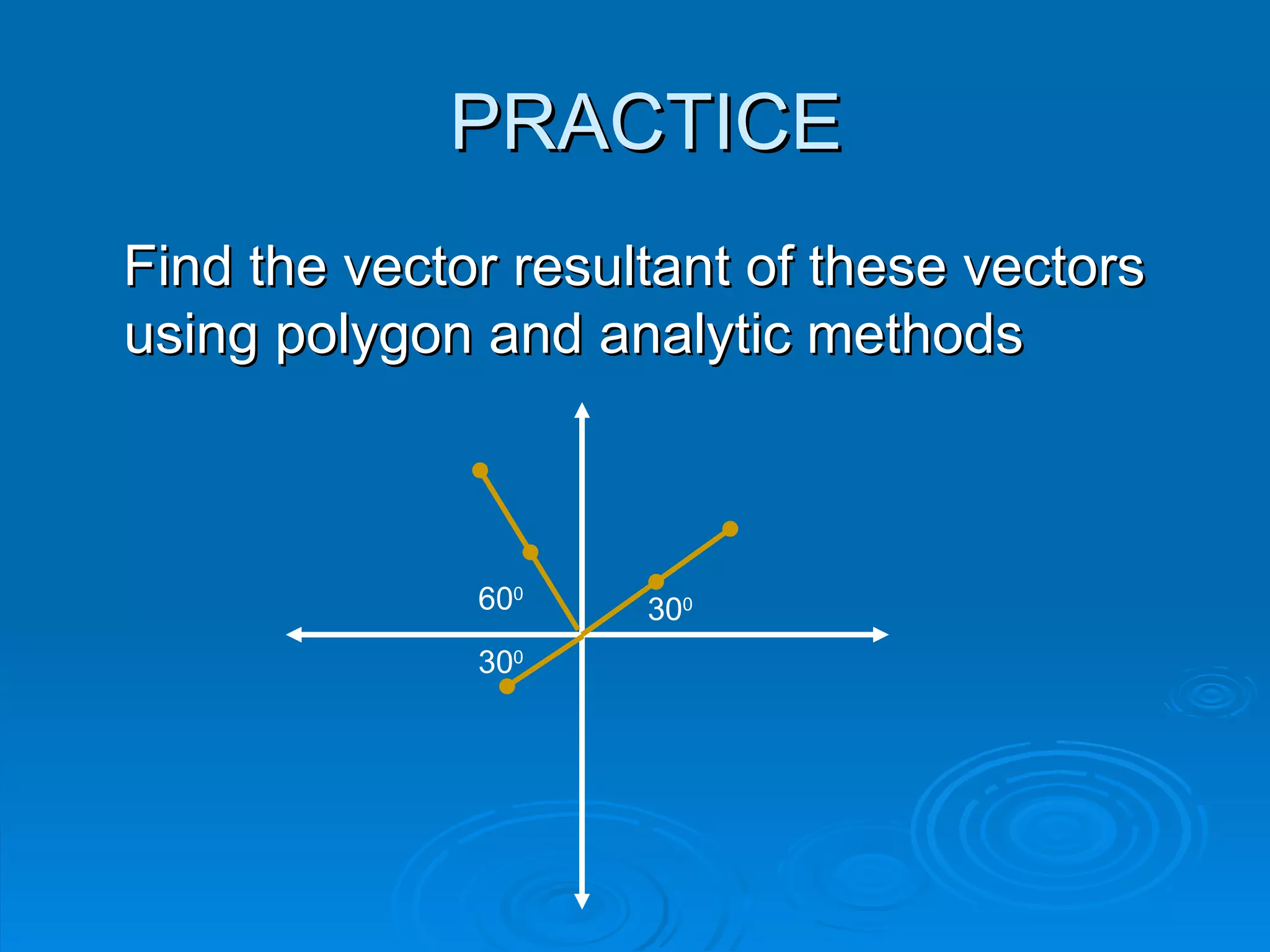 PRACTICE

Find the vector resultant of these vectors using polygon and analytic methods

$60^0$

$30^0$

$30^0$